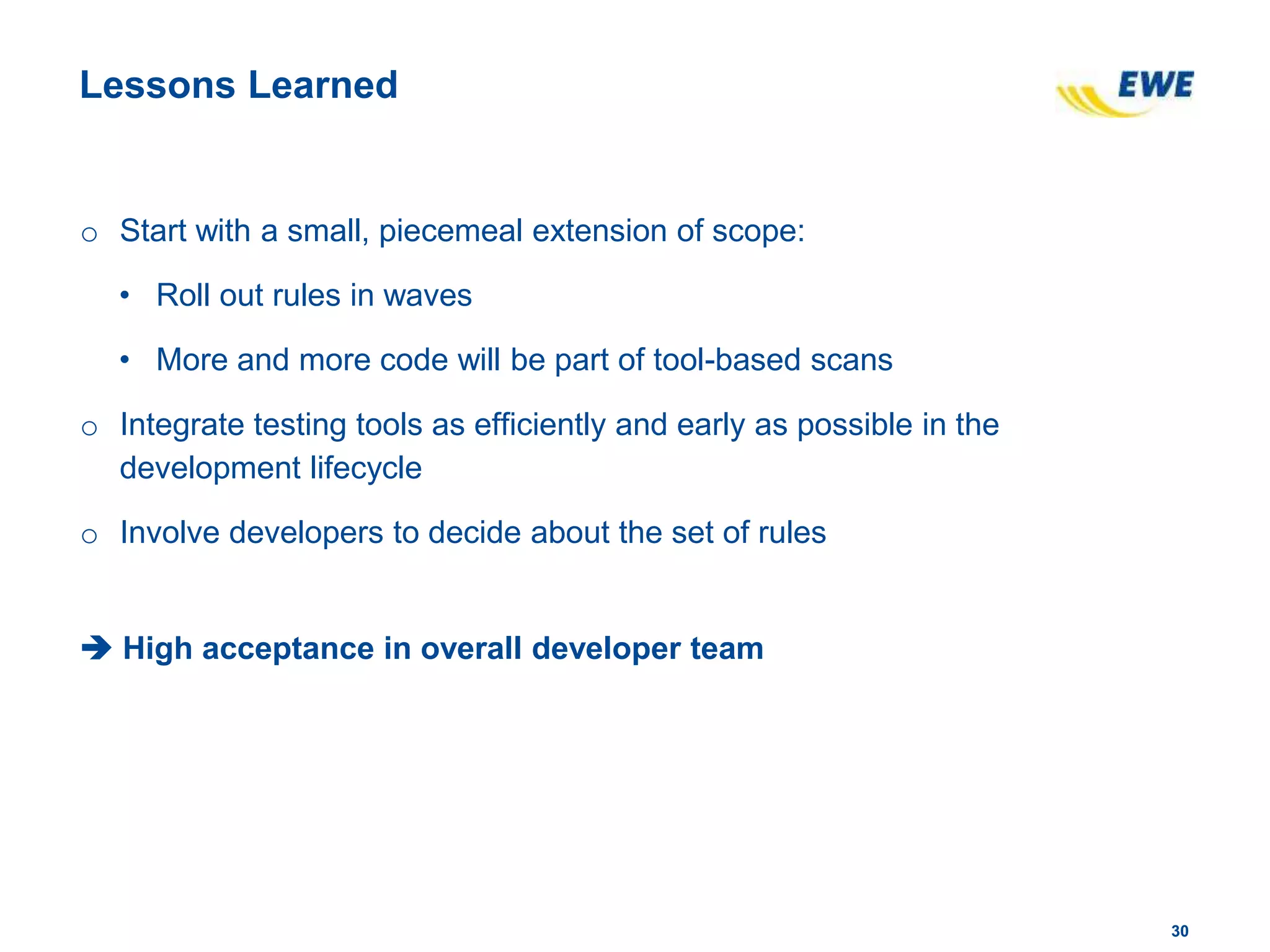 Lessons Learned

EWE

o Start with a small, piecemeal extension of scope:

• Roll out rules in waves

• More and more code will be part of tool-based scans

o Integrate testing tools as efficiently and early as possible in the development lifecycle

o Involve developers to decide about the set of rules

➔ High acceptance in overall developer team

30